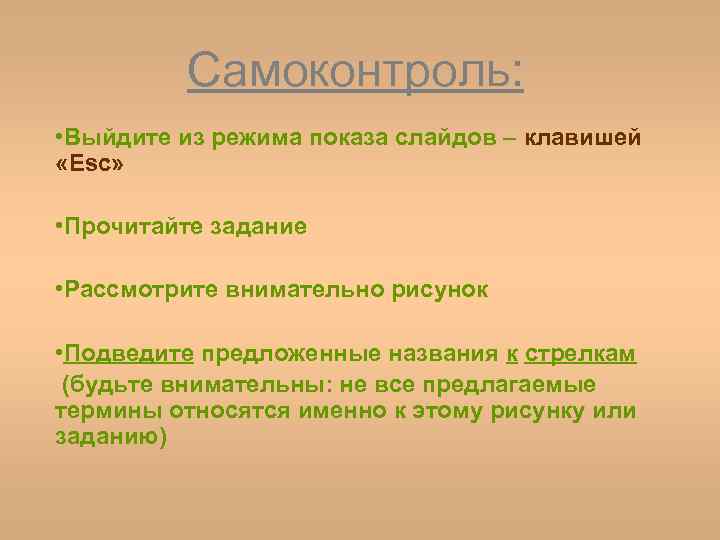 Самоконтроль:

•Выйдите из режима показа слайдов – клавишей «Esc»

•Прочитайте задание

•Рассмотрите внимательно рисунок

•Подведите предложенные названия к стрелкам (будьте внимательны: не все предлагаемые термины относятся именно к этому рисунку или заданию)